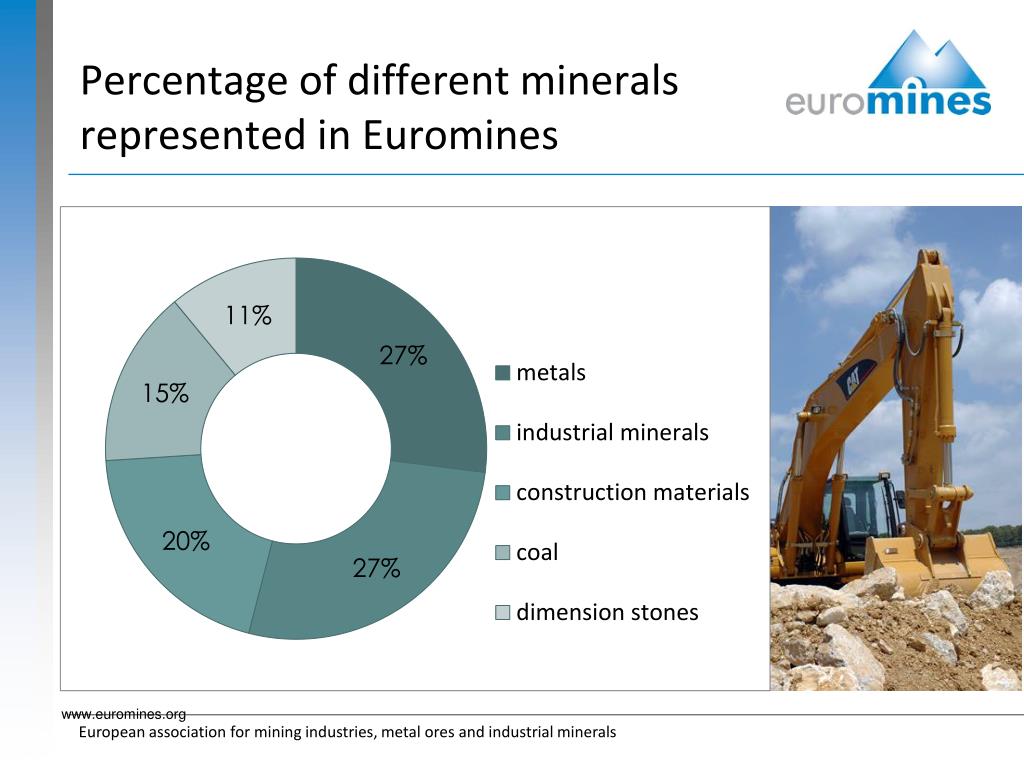 Percentage of different minerals represented in Euromines

euromines

11%
27%
15%
20%
27%

metals
industrial minerals
construction materials
coal
dimension stones

CAT

www.euromines.org
European association for mining industries, metal ores and industrial minerals